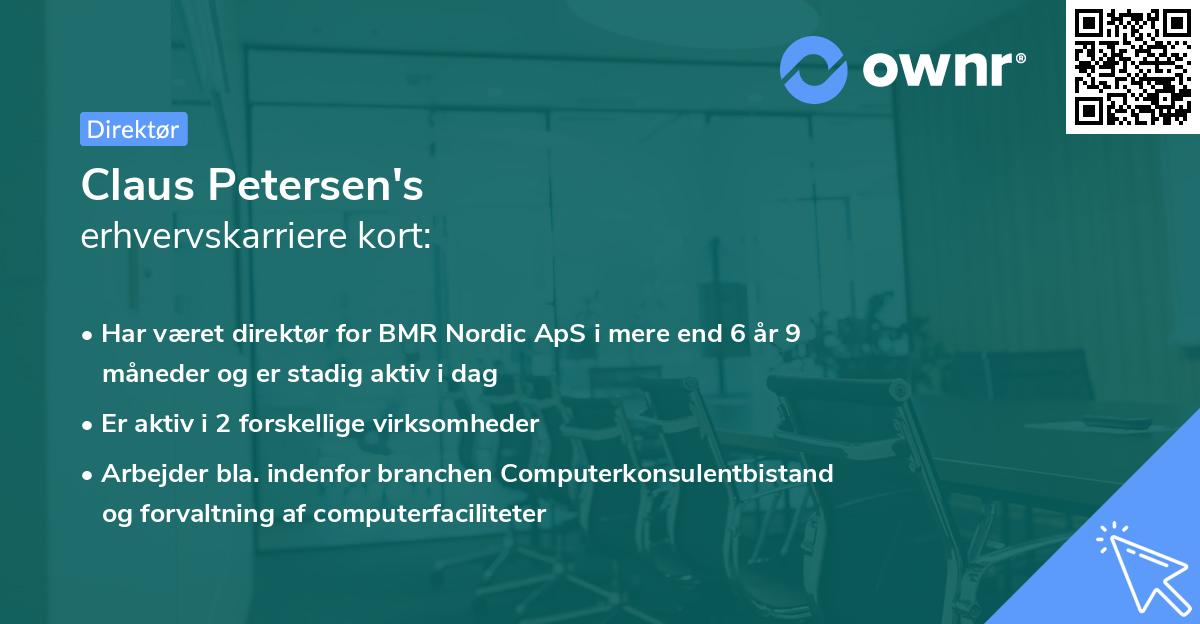 ownr®

Direktør

Claus Petersen's
erhvervskarriere kort:

• Har været direktør for BMR Nordic ApS i mere end 6 år 9 måneder og er stadig aktiv i dag
• Er aktiv i 2 forskellige virksomheder
• Arbejder bla. indenfor branchen Computerkonsulentbistand og forvaltning af computerfaciliteter